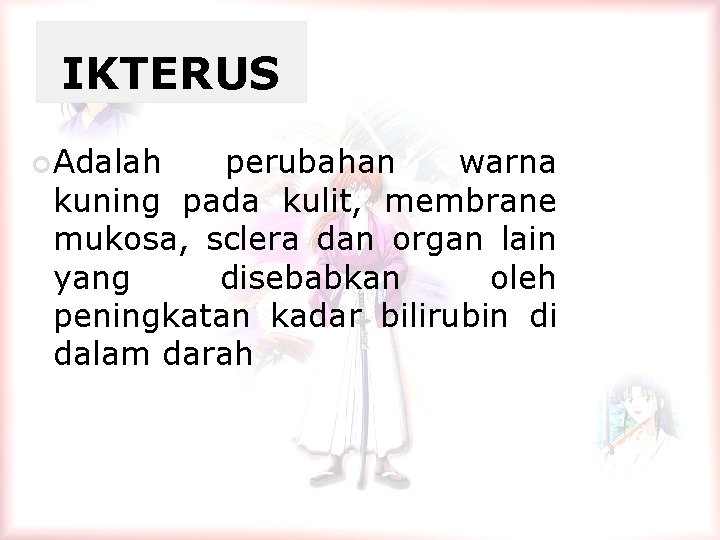 IKTERUS

Adalah perubahan warna kuning pada kulit, membrane mukosa, sclera dan organ lain yang disebabkan oleh peningkatan kadar bilirubin di dalam darah